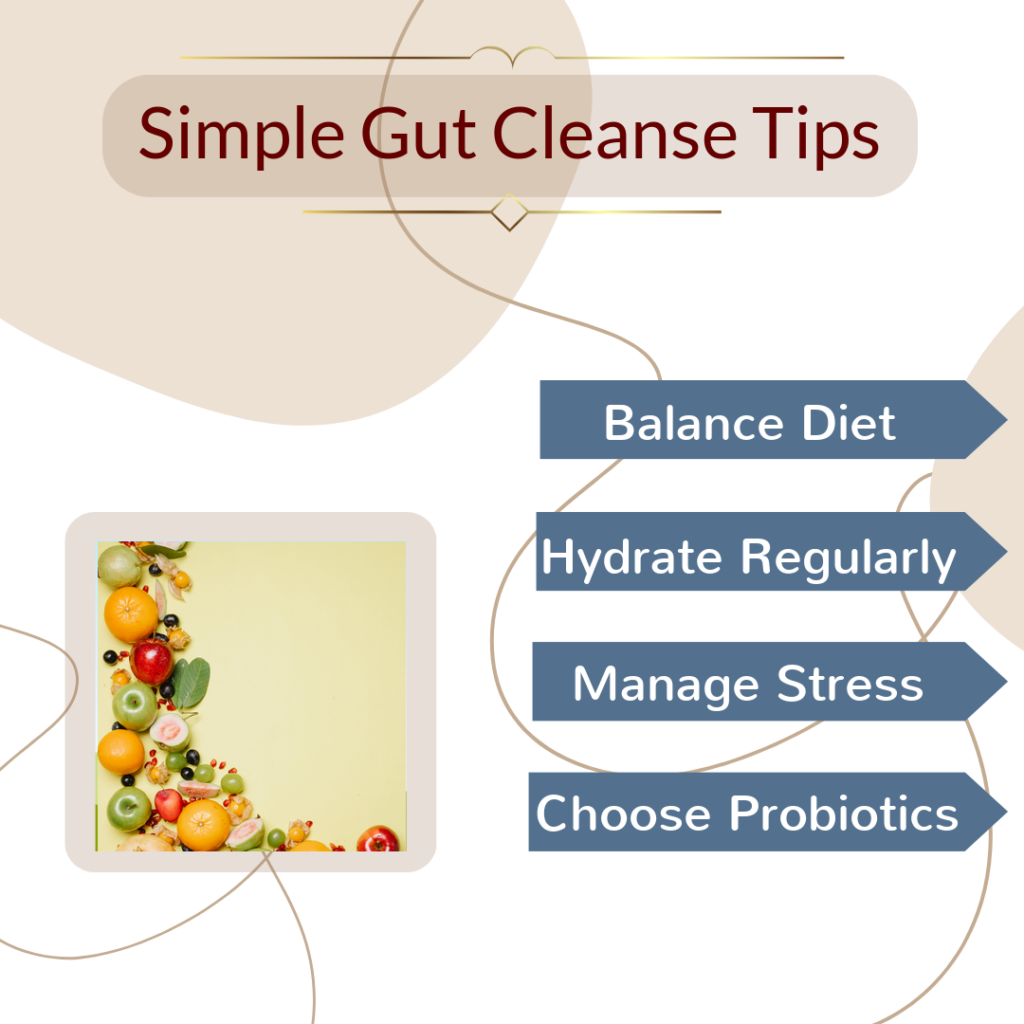 Simple Gut Cleanse Tips

Balance Diet

Hydrate Regularly

Manage Stress

Choose Probiotics